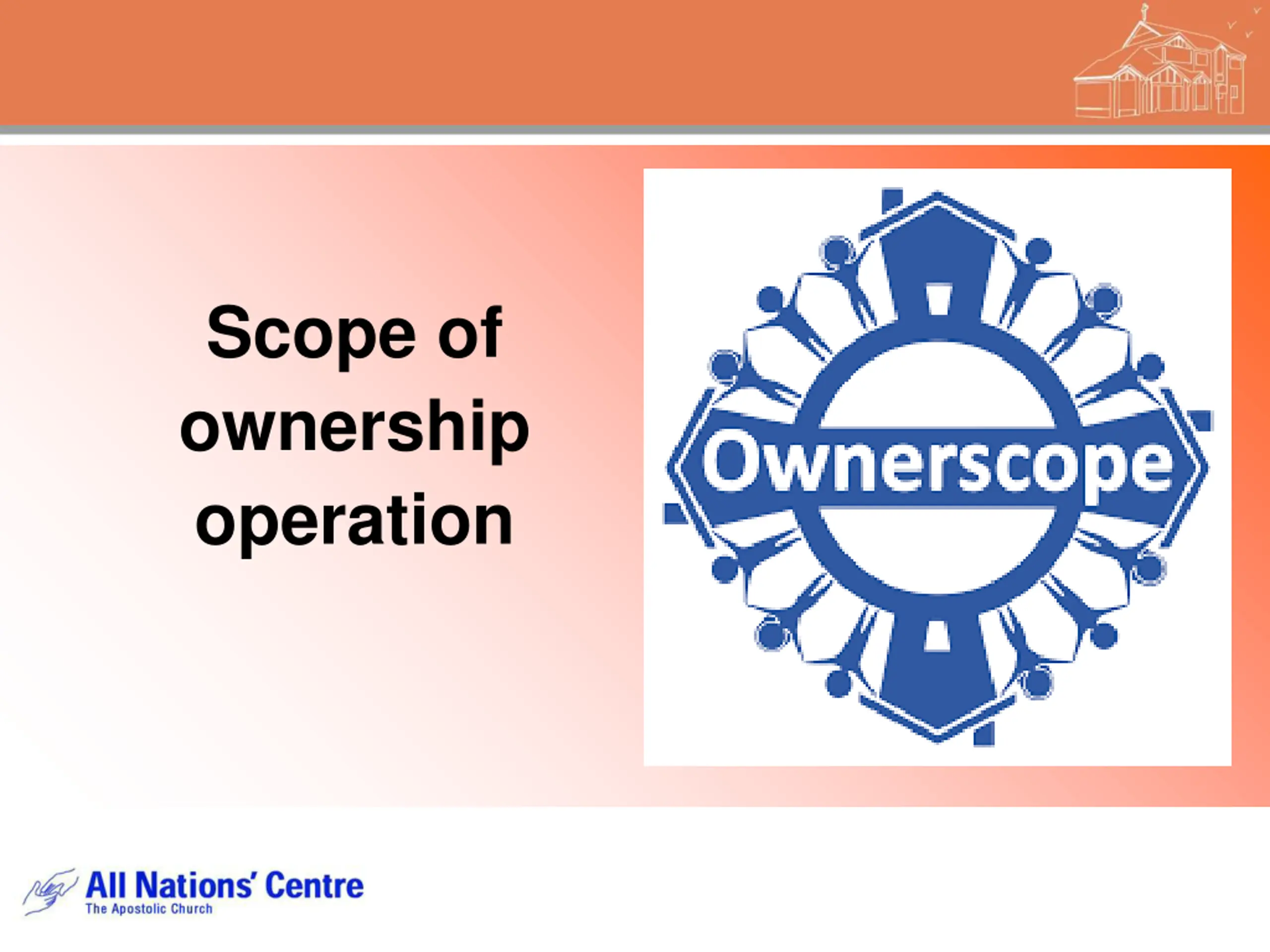 Scope of ownership operation

Ownerscope

All Nations' Centre
The Apostolic Church